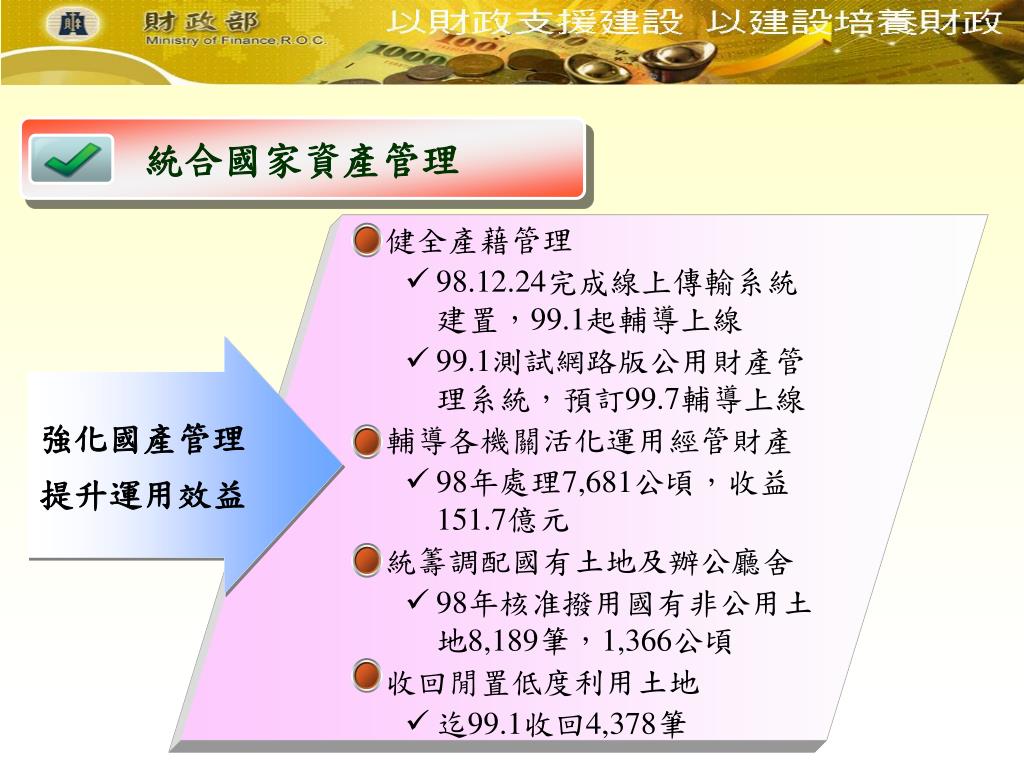 財政部
Ministry of Finance,R.O.C.
以財政支援建設 以建設培養財政

統合國家資產管理

強化國產管理
提升運用效益

健全產籍管理
✓ 98.12.24完成線上傳輸系統建置，99.1起輔導上線
✓ 99.1測試網路版公用財產管理系統，預訂99.7輔導上線
輔導各機關活化運用經管財產
✓ 98年處理7,681公頃，收益151.7億元
統籌調配國有土地及辦公廳舍
✓ 98年核准撥用國有非公用土地8,189筆，1,366公頃
收回閒置低度利用土地
✓ 迄99.1收回4,378筆